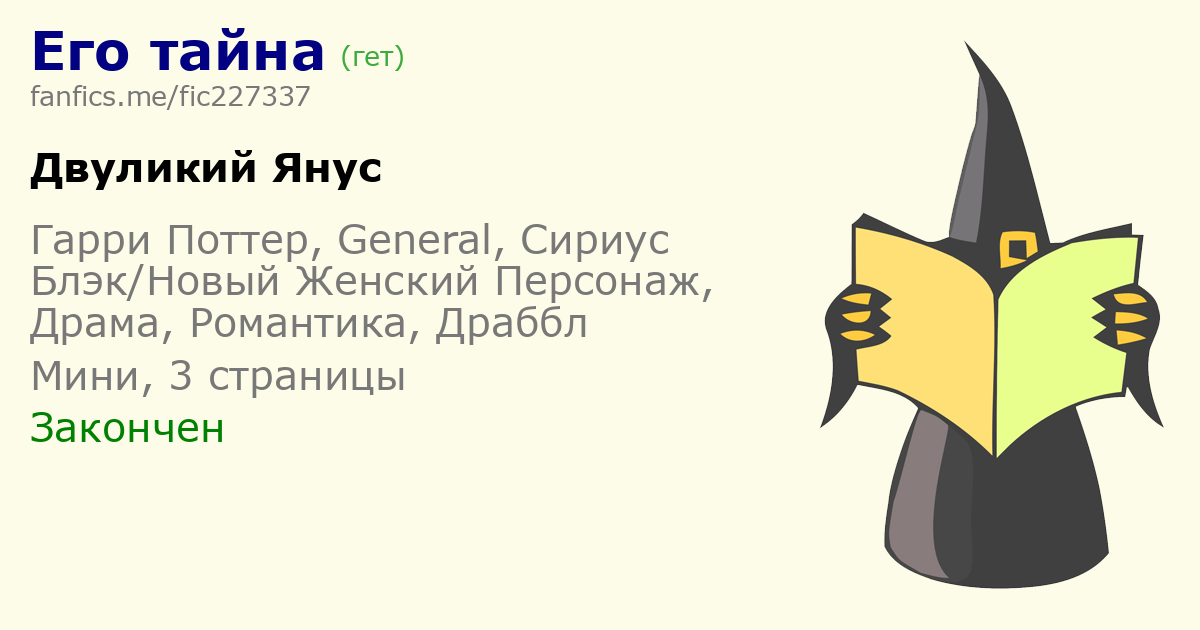 Его тайна (гет)
fanfics.me/fic227337

Двуликий Янус

Гарри Поттер, General, Сириус Блэк/Новый Женский Персонаж, Драма, Романтика, Драббл

Мини, 3 страницы

Закончен